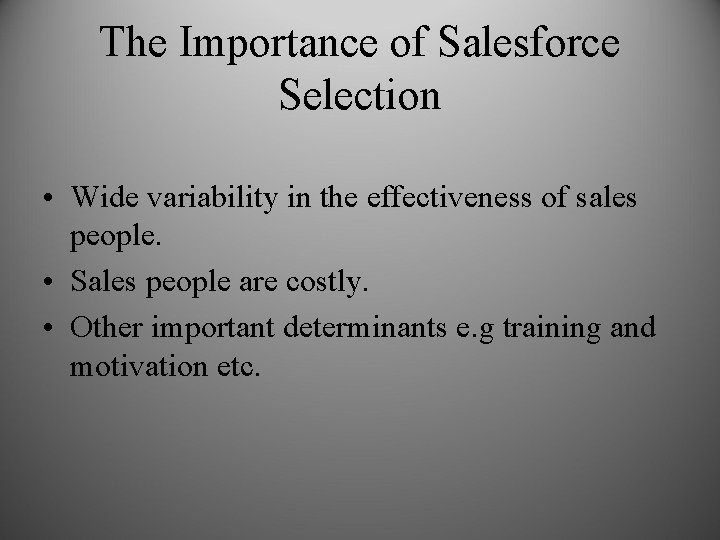 The Importance of Salesforce Selection

• Wide variability in the effectiveness of sales people.
• Sales people are costly.
• Other important determinants e.g training and motivation etc.